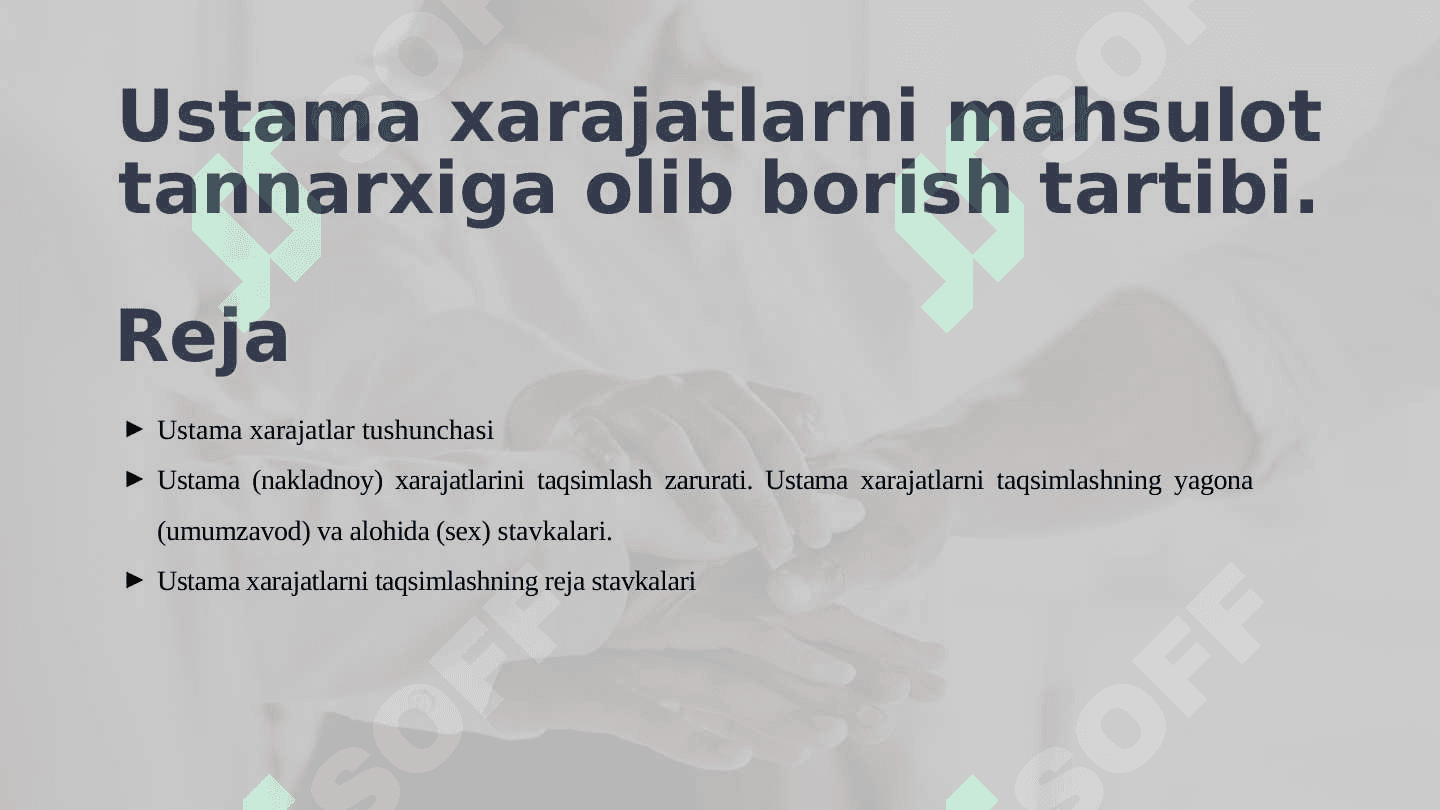 Ustama xarajatlarni mahsulot tannarxiga olib borish tartibi.

Reja

► Ustama xarajatlar tushunchasi

► Ustama (nakladnoy) xarajatlarini taqsimlash zarurati. Ustama xarajatlarni taqsimlashning yagona (umumzavod) va alohida (sex) stavkalari.

► Ustama xarajatlarni taqsimlashning reja stavkalari

SOFF
SOFF
SOFF
SOFF